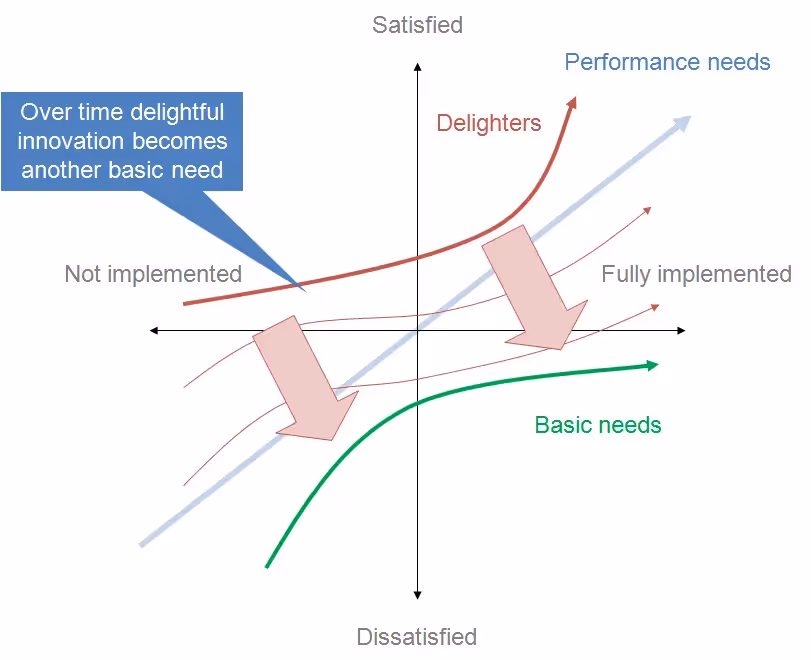 Satisfied

Performance needs

Over time delightful innovation becomes another basic need

Delighters

Not implemented

Fully implemented

Basic needs

Dissatisfied